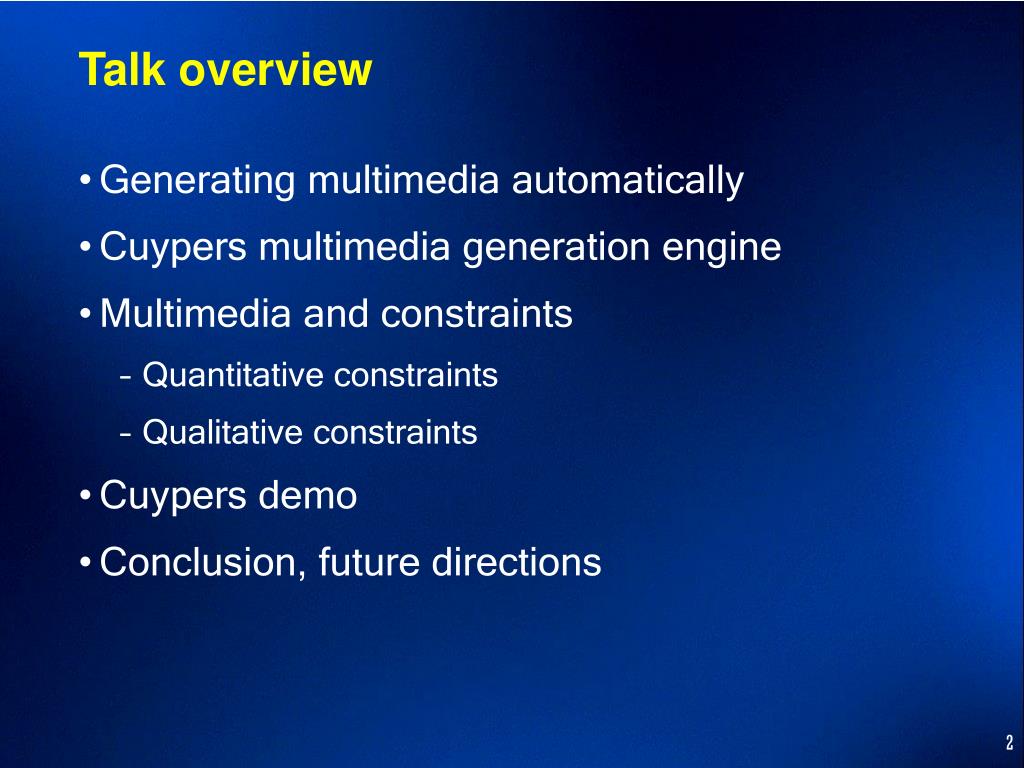 Talk overview

• Generating multimedia automatically
• Cuypers multimedia generation engine
• Multimedia and constraints
– Quantitative constraints
– Qualitative constraints
• Cuypers demo
• Conclusion, future directions

2